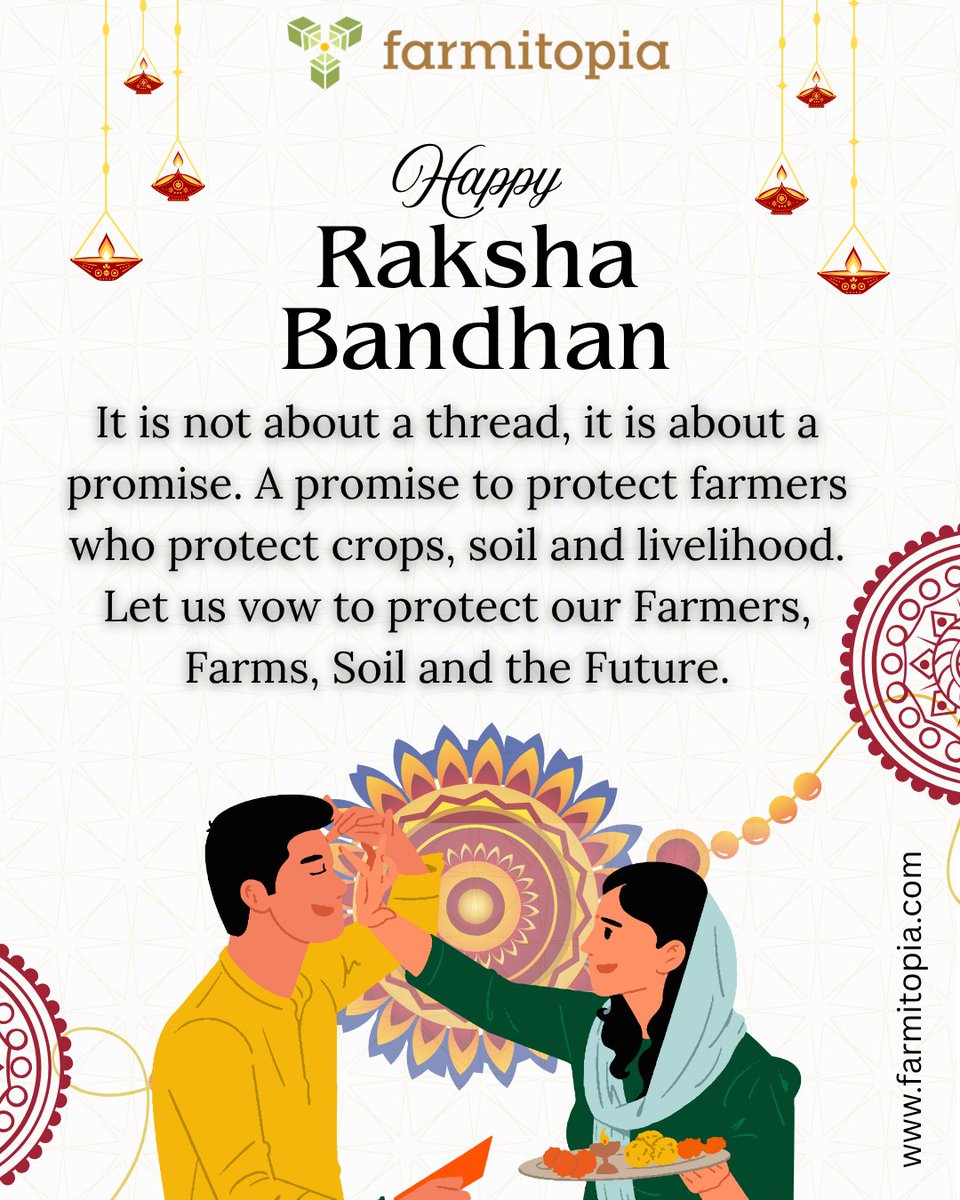 farmitopia

Happy
Raksha
Bandhan

It is not about a thread, it is about a promise. A promise to protect farmers who protect crops, soil and livelihood. Let us vow to protect our Farmers, Farms, Soil and the Future.

www.farmitopia.com